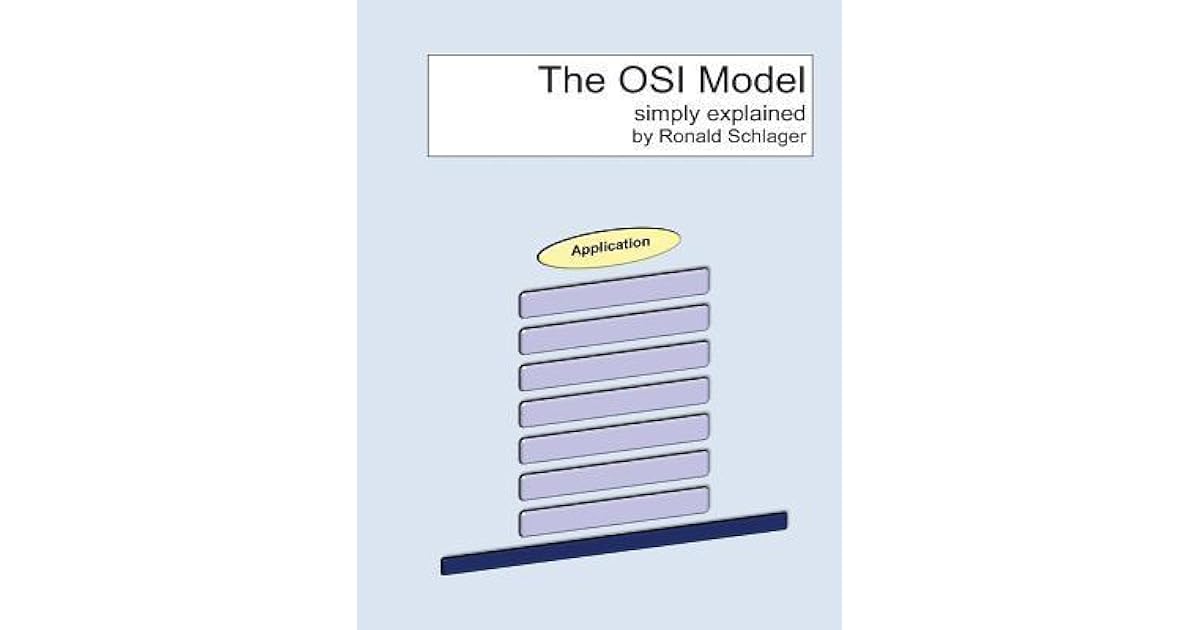 The OSI Model
simply explained
by Ronald Schlager

Application